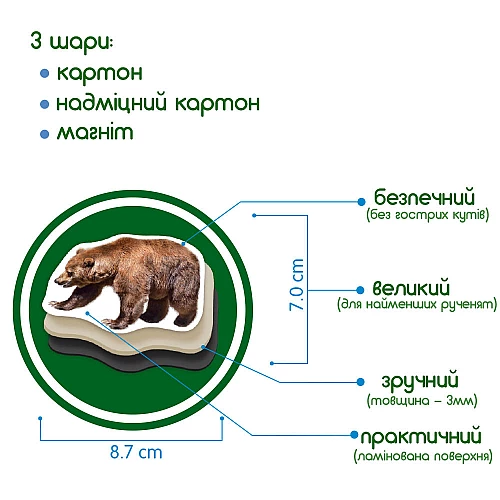 3 шари:
• картон
• надміцний картон
• магніт

безпечний
(без гострих кутів)

7.0 cm

великий
(для найменших рученят)

зручний
(товщина – 3мм)

практичний
(ламінована поверхня)

8.7 cm